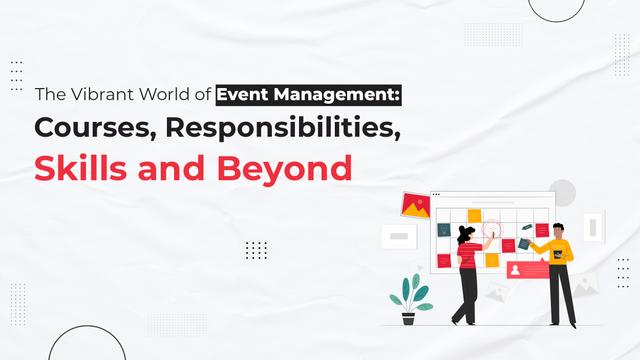 The Vibrant World of Event Management: Courses, Responsibilities, Skills and Beyond